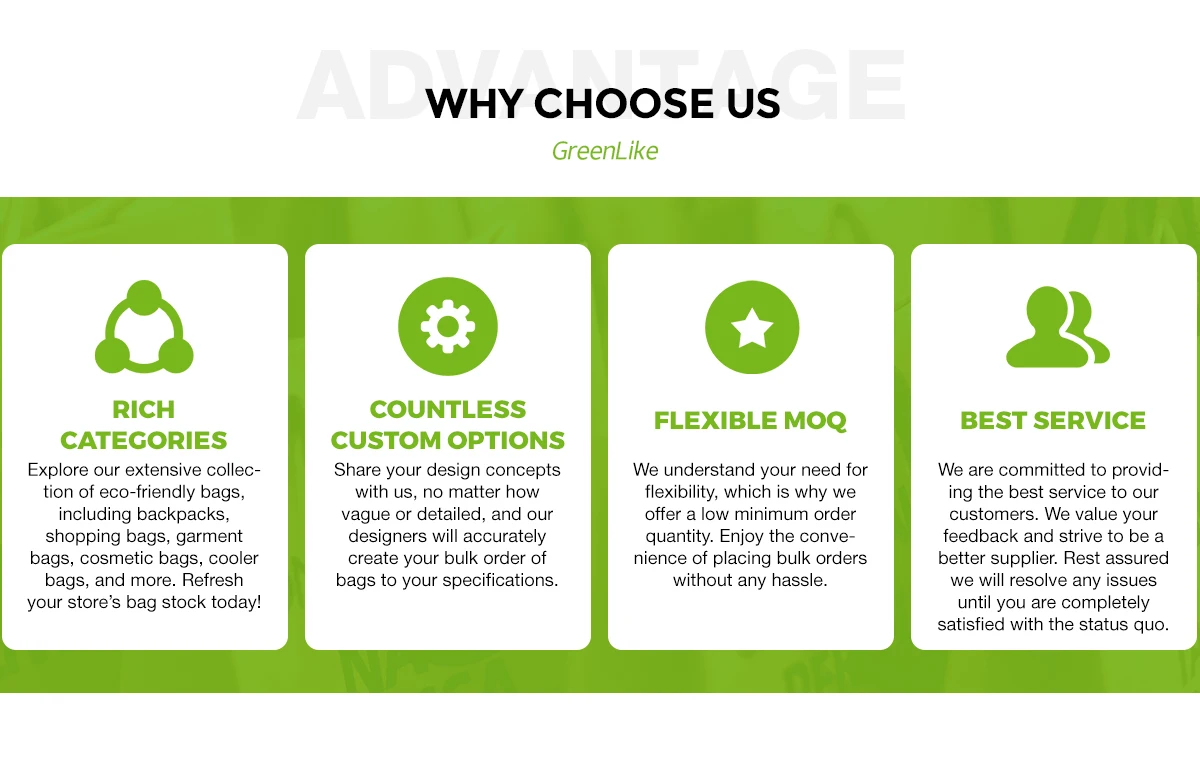 ADVANTAGE

WHY CHOOSE US

GreenLike

RICH CATEGORIES

Explore our extensive collection of eco-friendly bags, including backpacks, shopping bags, garment bags, cosmetic bags, cooler bags, and more. Refresh your store's bag stock today!

COUNTLESS CUSTOM OPTIONS

Share your design concepts with us, no matter how vague or detailed, and our designers will accurately create your bulk order of bags to your specifications.

FLEXIBLE MOQ

We understand your need for flexibility, which is why we offer a low minimum order quantity. Enjoy the convenience of placing bulk orders without any hassle.

BEST SERVICE

We are committed to providing the best service to our customers. We value your feedback and strive to be a better supplier. Rest assured we will resolve any issues until you are completely satisfied with the status quo.